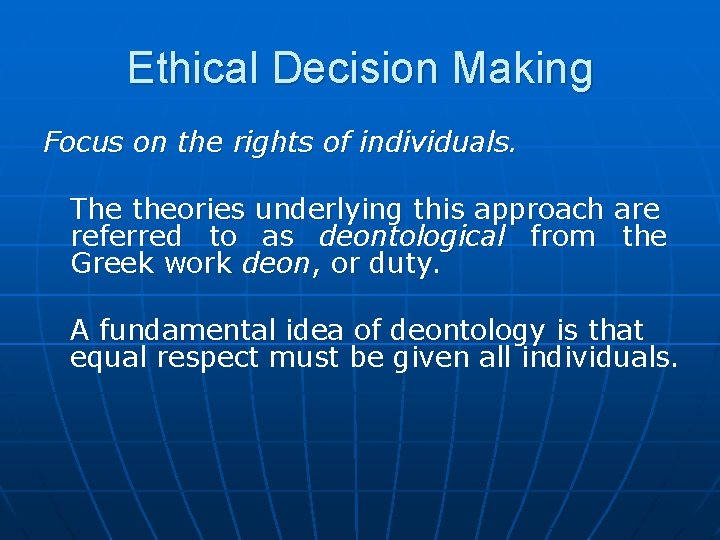 Ethical Decision Making

Focus on the rights of individuals.

The theories underlying this approach are referred to as deontological from the Greek work deon, or duty.

A fundamental idea of deontology is that equal respect must be given all individuals.